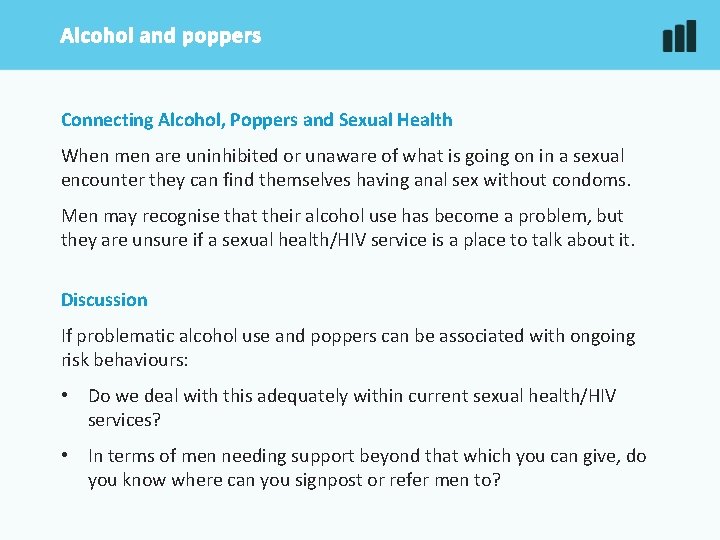 Alcohol and poppers

Connecting Alcohol, Poppers and Sexual Health

When men are uninhibited or unaware of what is going on in a sexual encounter they can find themselves having anal sex without condoms.

Men may recognise that their alcohol use has become a problem, but they are unsure if a sexual health/HIV service is a place to talk about it.

Discussion

If problematic alcohol use and poppers can be associated with ongoing risk behaviours:

• Do we deal with this adequately within current sexual health/HIV services?

• In terms of men needing support beyond that which you can give, do you know where can you signpost or refer men to?